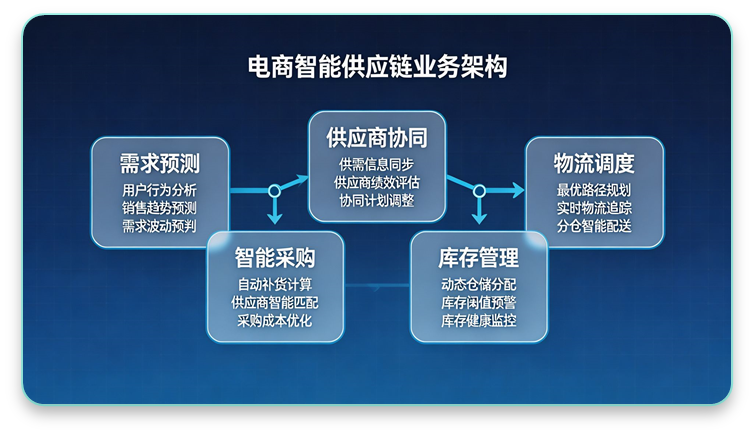 电商智能供应链业务架构

需求预测
用户行为分析
销售趋势预测
需求波动预判

供应商协同
供需信息同步
供应商绩效评估
协同计划调整

物流调度
最优路径规划
实时物流追踪
分仓智能配送

智能采购
自动补货计算
供应商智能匹配
采购成本优化

库存管理
动态仓储分配
库存阈值预警
库存健康监控